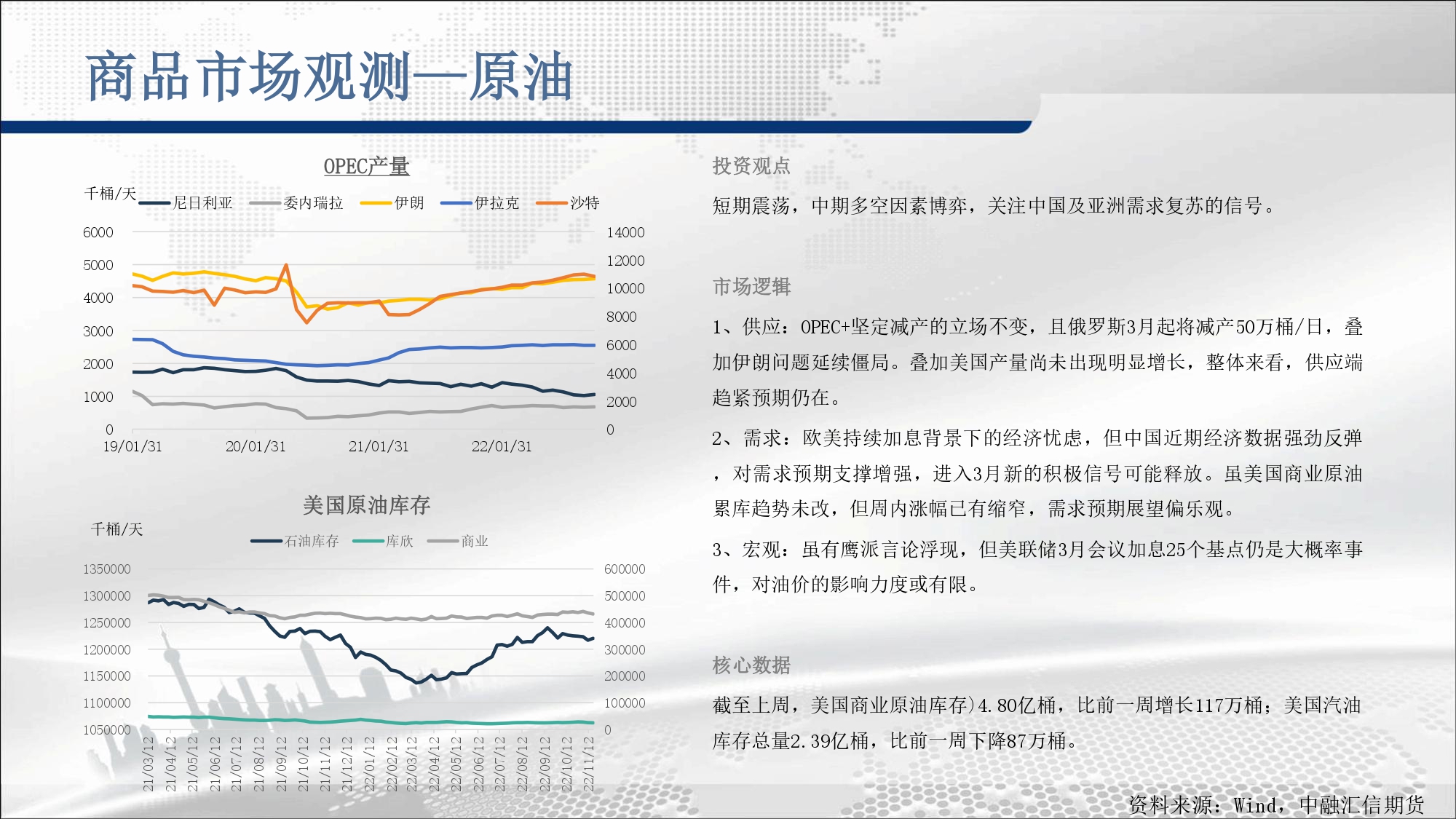 商品市场观测—原油

OPEC产量

千桶/天 尼日利亚 委内瑞拉 伊朗 伊拉克 沙特

6000
5000
4000
3000
2000
1000
0

14000
12000
10000
8000
6000
4000
2000
0

19/01/31 20/01/31 21/01/31 22/01/31

美国原油库存

千桶/天

石油库存 库欣 商业

1350000
1300000
1250000
1200000
1150000
1100000
1050000

600000
500000
400000
300000
200000
100000
0

21/03/12 21/04/12 21/05/12 21/06/12 21/07/12 21/08/12 21/09/12 21/10/12 21/11/12 21/12/12 22/01/12 22/02/12 22/03/12 22/04/12 22/05/12 22/06/12 22/07/12 22/08/12 22/09/12 22/10/12 22/11/12

投资观点

短期震荡，中期多空因素博弈，关注中国及亚洲需求复苏的信号。

市场逻辑

1、供应：OPEC+坚定减产的立场不变，且俄罗斯3月起将减产50万桶/日，叠加伊朗问题延续僵局。叠加美国产量尚未出现明显增长，整体来看，供应端趋紧预期仍在。

2、需求：欧美持续加息背景下的经济忧虑，但中国近期经济数据强劲反弹，对需求预期支撑增强，进入3月新的积极信号可能释放。虽美国商业原油累库趋势未改，但周内涨幅已有缩窄，需求预期展望偏乐观。

3、宏观：虽有鹰派言论浮现，但美联储3月会议加息25个基点仍是大概率事件，对油价的影响力度或有限。

核心数据

截至上周，美国商业原油库存)4.80亿桶，比前一周增长117万桶；美国汽油库存总量2.39亿桶，比前一周下降87万桶。

资料来源：Wind，中融汇信期货